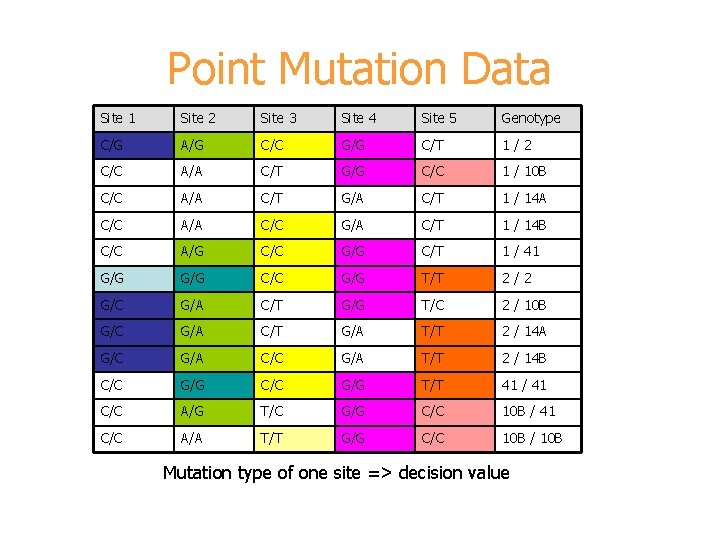 Point Mutation Data

| Site 1 | Site 2 | Site 3 | Site 4 | Site 5 | Genotype |
|---|---|---|---|---|---|
| C/G | A/G | C/C | G/G | C/T | 1 / 2 |
| C/C | A/A | C/T | G/G | C/C | 1 / 10B |
| C/C | A/A | C/T | G/A | C/T | 1 / 14A |
| C/C | A/A | C/C | G/A | C/T | 1 / 14B |
| C/C | A/G | C/C | G/G | C/T | 1 / 41 |
| G/G | G/G | C/C | G/G | T/T | 2 / 2 |
| G/C | G/A | C/T | G/G | T/C | 2 / 10B |
| G/C | G/A | C/T | G/A | T/T | 2 / 14A |
| G/C | G/A | C/C | G/A | T/T | 2 / 14B |
| C/C | G/G | C/C | G/G | T/T | 41 / 41 |
| C/C | A/G | T/C | G/G | C/C | 10B / 41 |
| C/C | A/A | T/T | G/G | C/C | 10B / 10B |

Mutation type of one site => decision value